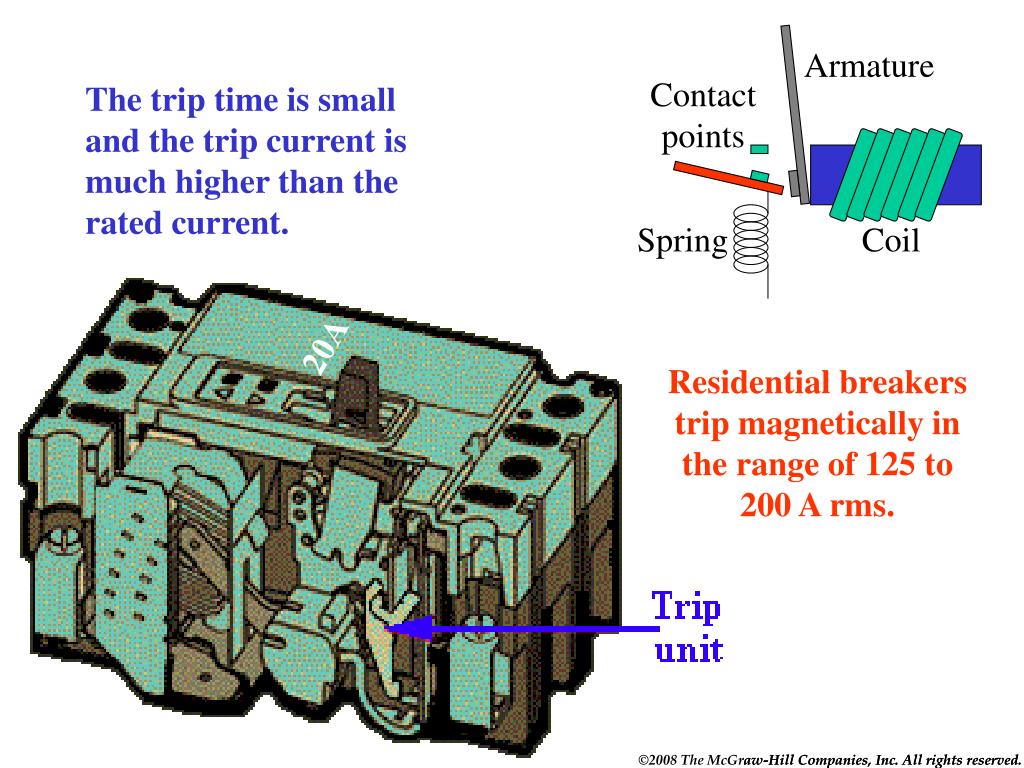 The trip time is small and the trip current is much higher than the rated current.

Armature

Contact points

Spring

Coil

20A

Residential breakers trip magnetically in the range of 125 to 200 A rms.

Trip unit

©2008 The McGraw-Hill Companies, Inc. All rights reserved.